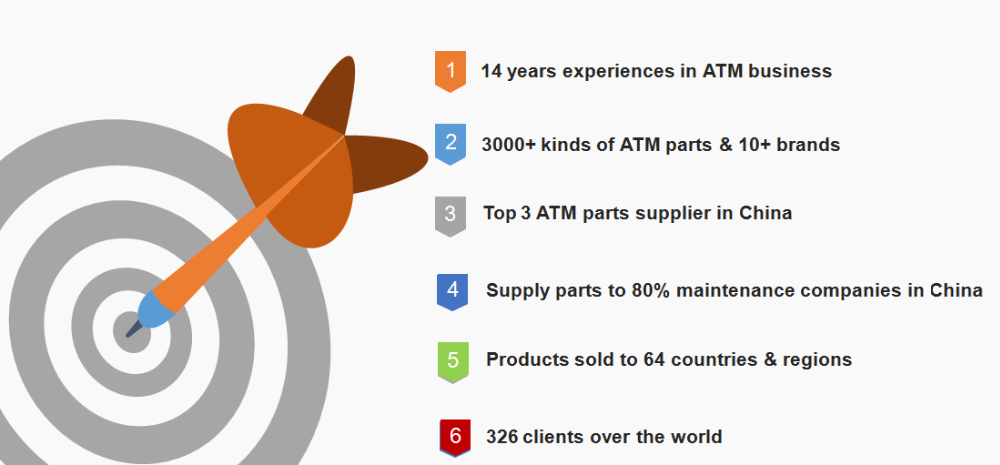 1 14 years experiences in ATM business

2 3000+ kinds of ATM parts & 10+ brands

3 Top 3 ATM parts supplier in China

4 Supply parts to 80% maintenance companies in China

5 Products sold to 64 countries & regions

6 326 clients over the world